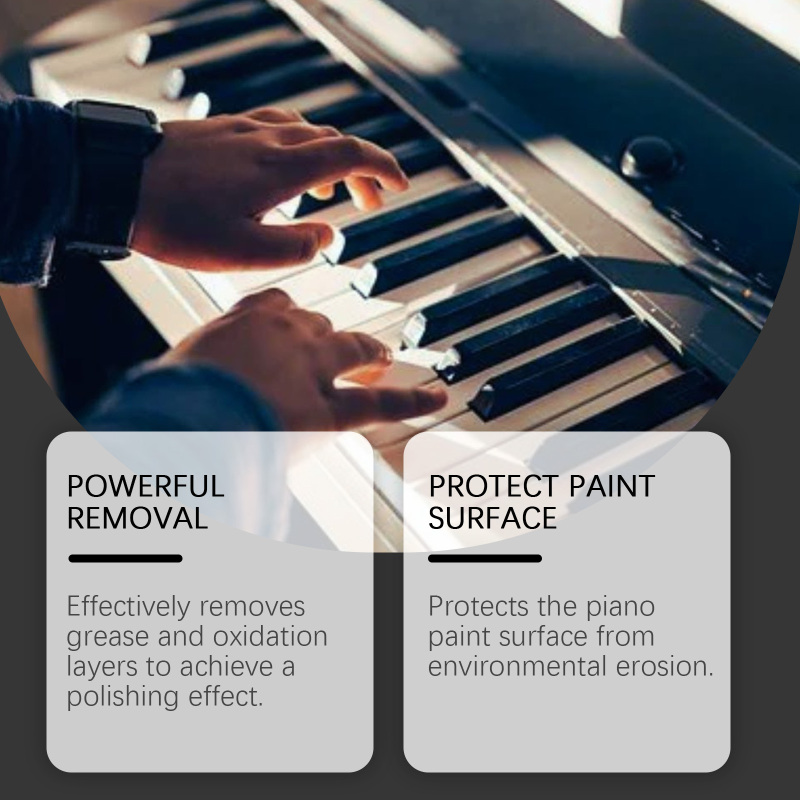 POWERFUL REMOVAL

Effectively removes grease and oxidation layers to achieve a polishing effect.

PROTECT PAINT SURFACE

Protects the piano paint surface from environmental erosion.